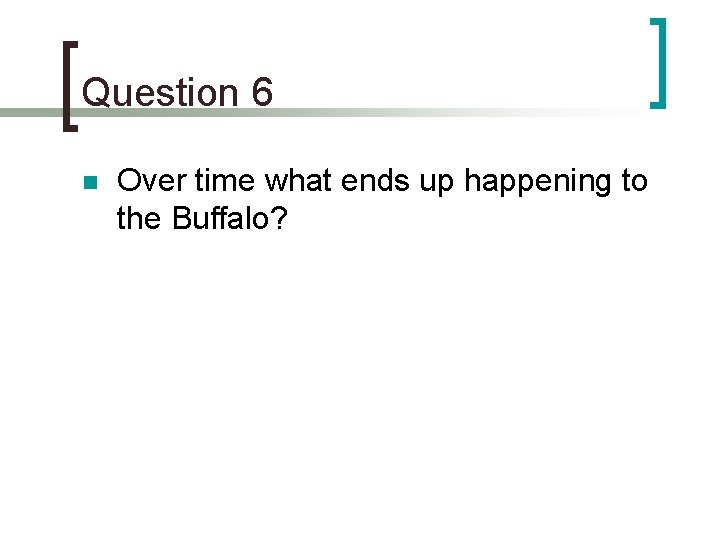 Question 6

• Over time what ends up happening to the Buffalo?